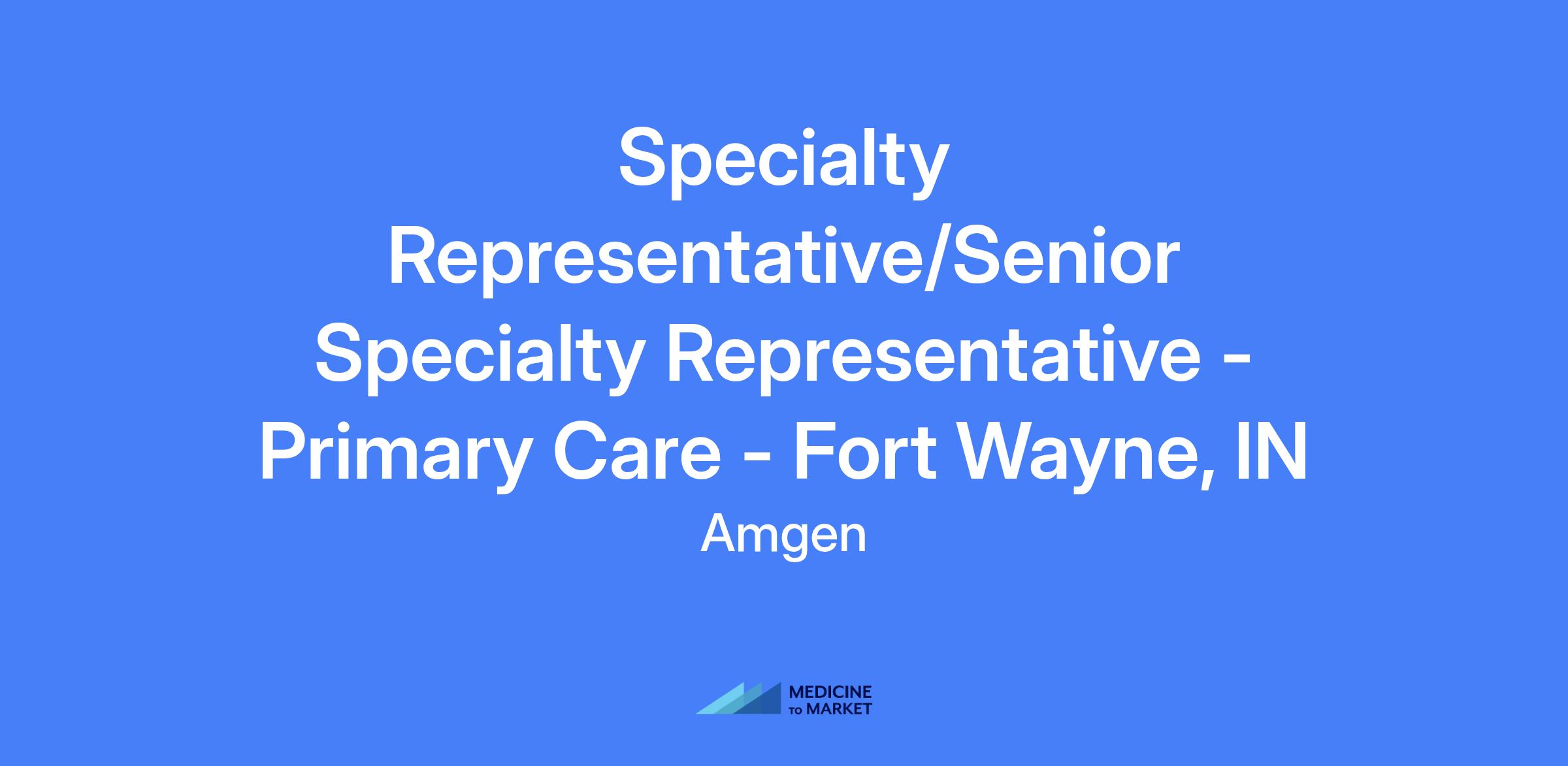 Specialty Representative/Senior Specialty Representative - Primary Care - Fort Wayne, IN

Amgen

MEDICINE TO MARKET